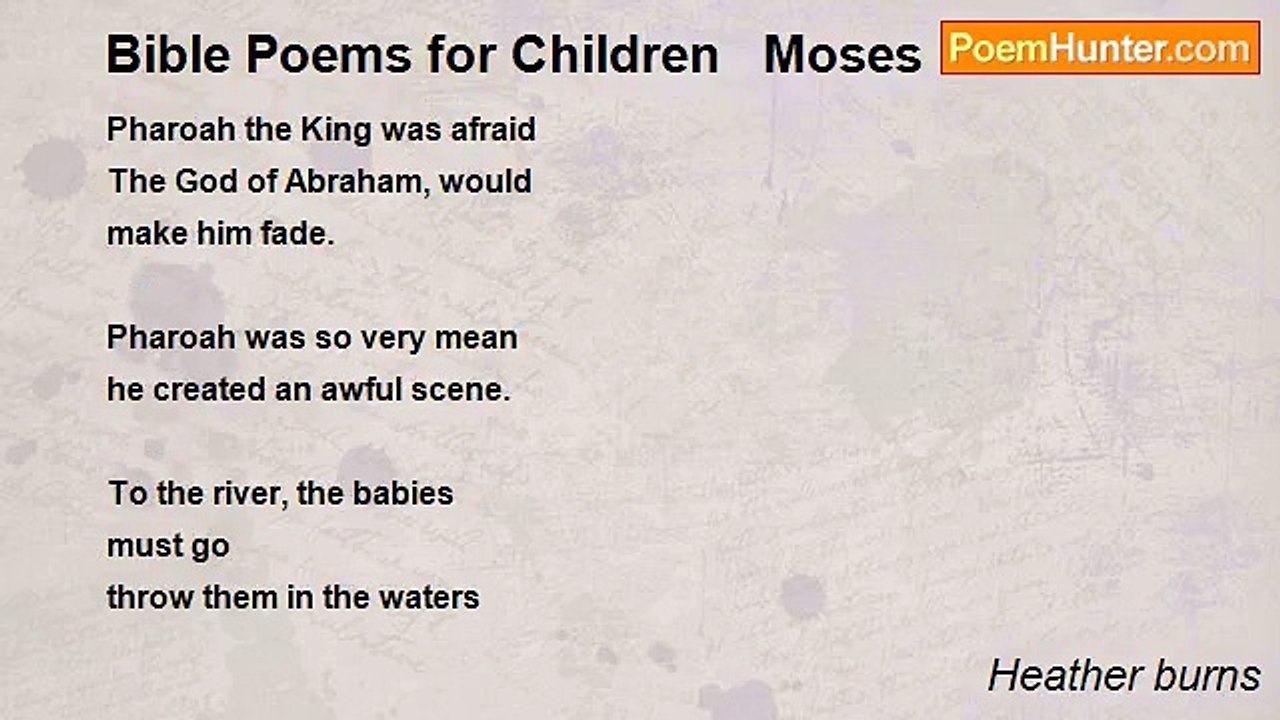 Bible Poems for Children   Moses

PoemHunter.com

Pharoah the King was afraid
The God of Abraham, would
make him fade.

Pharoah was so very mean
he created an awful scene.

To the river, the babies
must go
throw them in the waters

Heather burns